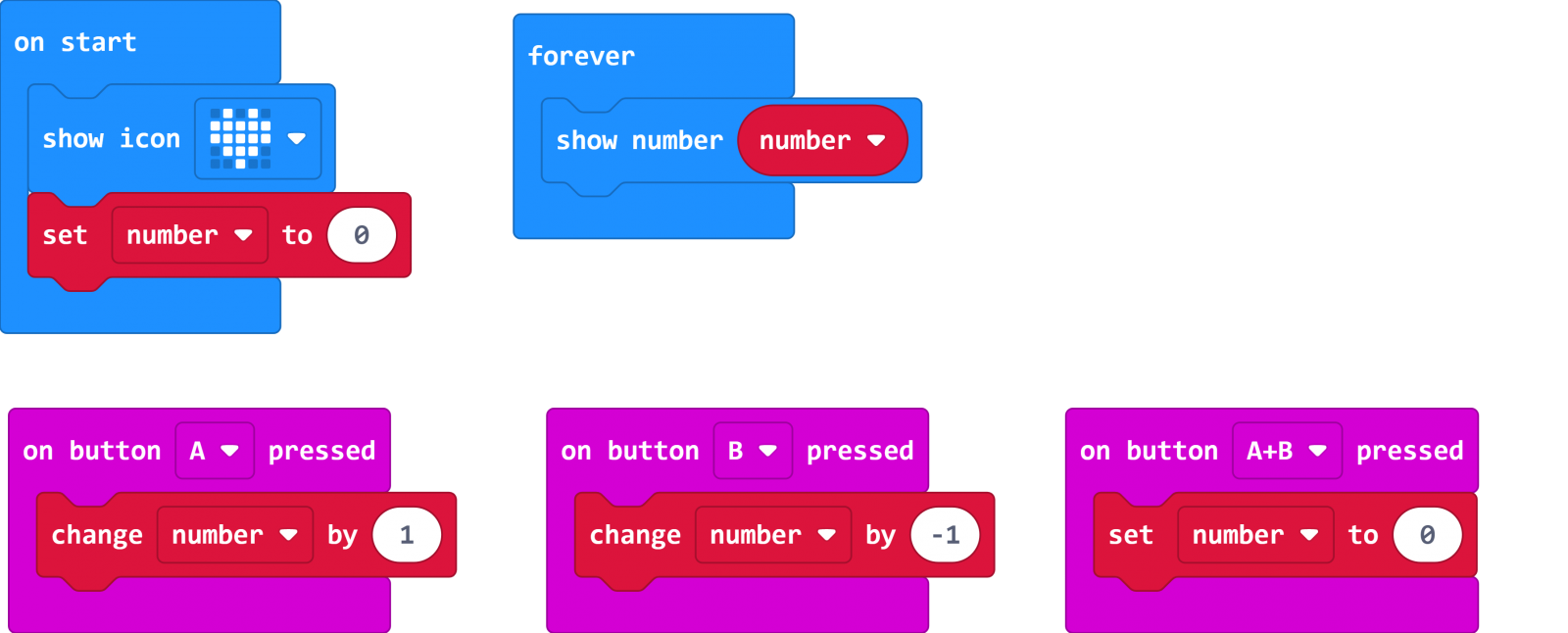 on start
show icon
set number to 0

forever
show number number

on button A pressed
change number by 1

on button B pressed
change number by -1

on button A+B pressed
set number to 0